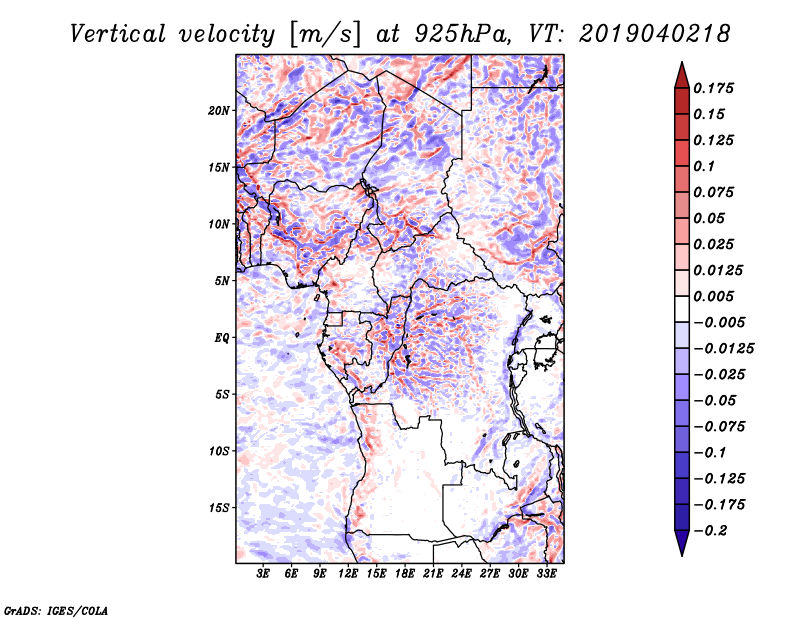 Vertical velocity [m/s] at 925hPa, VT: 2019040218

20N
15N
10N
5N
EQ
5S
10S
15S

3E 6E 9E 12E 15E 18E 21E 24E 27E 30E 33E

0.175
0.15
0.125
0.1
0.075
0.05
0.025
0.0125
0.005
−0.005
−0.0125
−0.025
−0.05
−0.075
−0.1
−0.125
−0.175
−0.2

GrADS: IGES/COLA